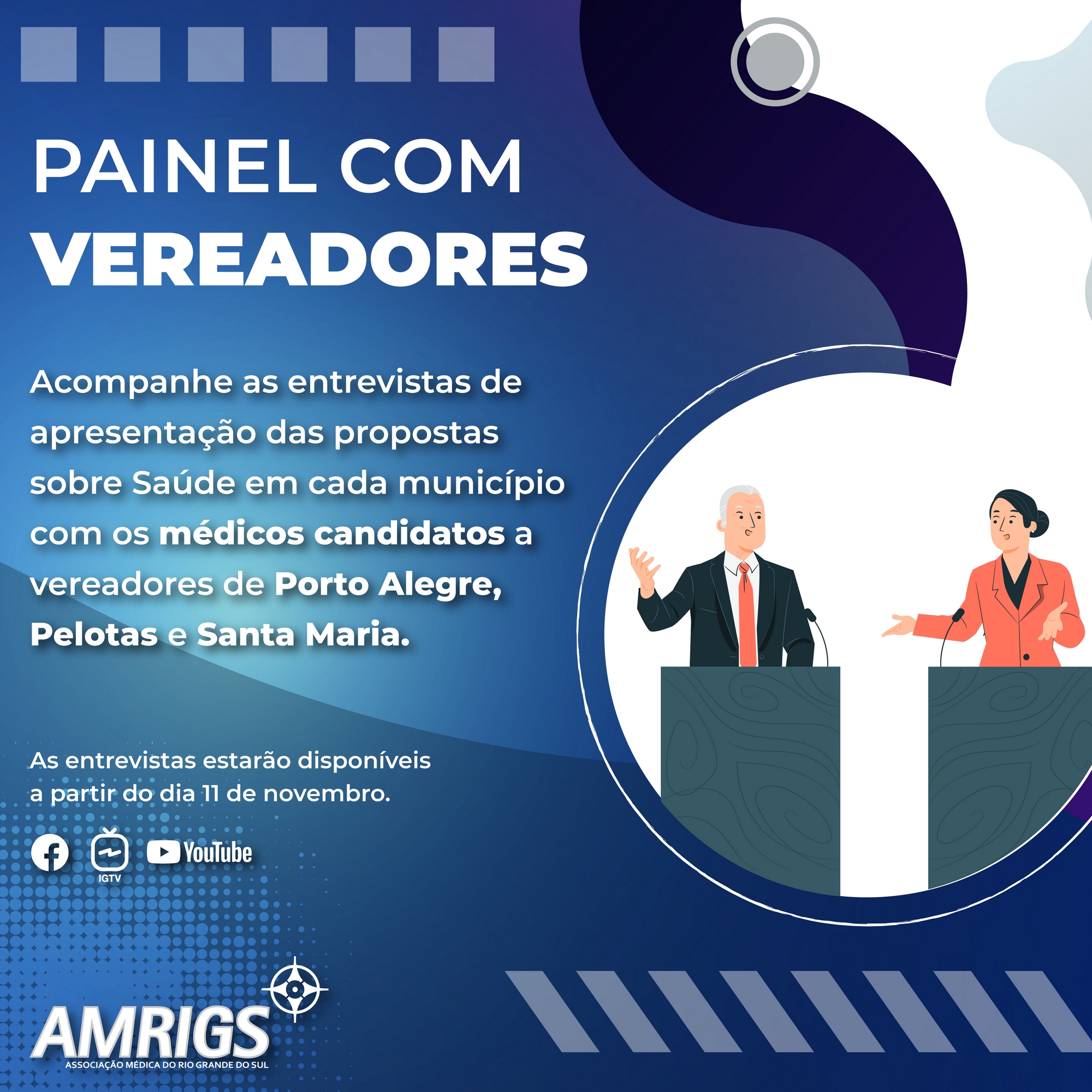 PAINEL COM
VEREADORES

Acompanhe as entrevistas de apresentação das propostas sobre Saúde em cada município com os médicos candidatos a vereadores de Porto Alegre, Pelotas e Santa Maria.

As entrevistas estarão disponíveis a partir do dia 11 de novembro.

IGTV YouTube

AMRIGS
ASSOCIAÇÃO MÉDICA DO RIO GRANDE DO SUL